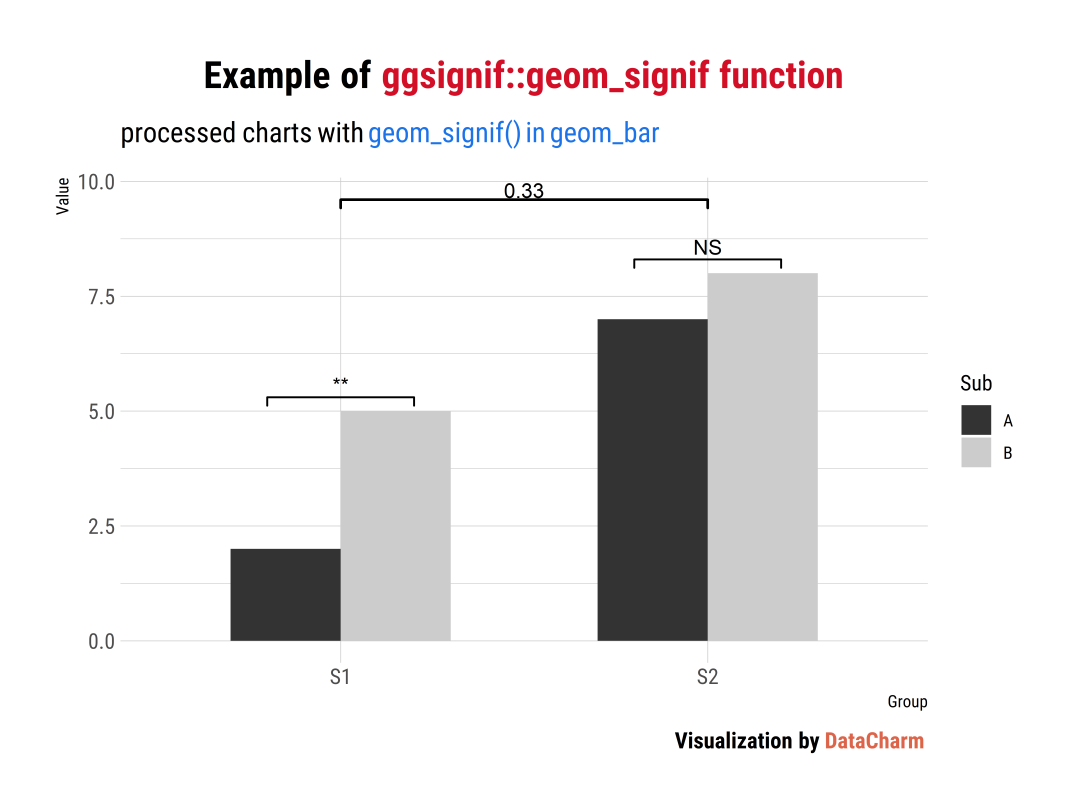 Example of ggsignif::geom_signif function

processed charts with geom_signif() in geom_bar

Value

10.0
7.5
5.0
2.5
0.0

0.33
NS
**

S1
S2

Group

Sub
A
B

Visualization by DataCharm